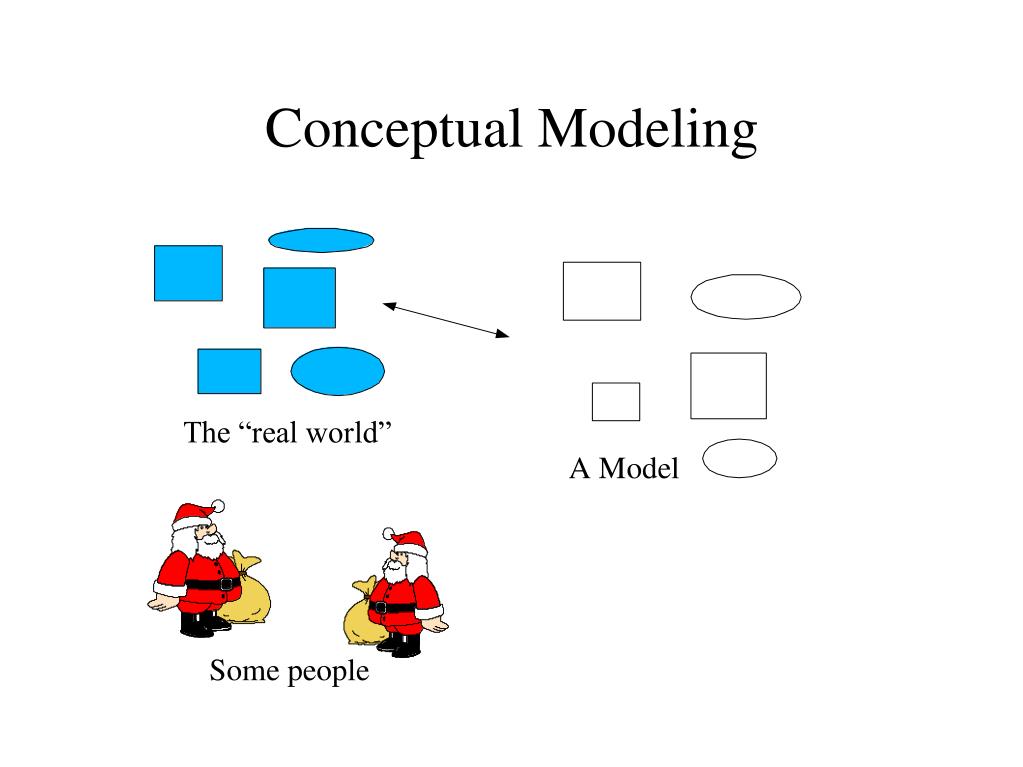 Conceptual Modeling

The “real world”

A Model

Some people